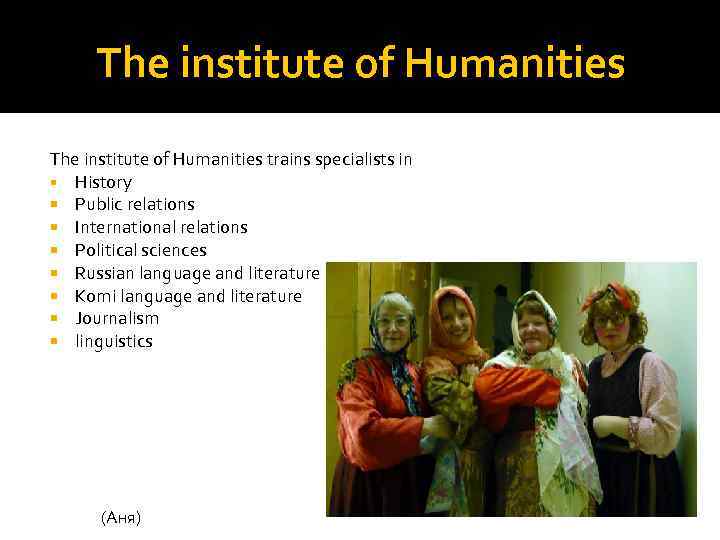 The institute of Humanities

The institute of Humanities trains specialists in

- History
- Public relations
- International relations
- Political sciences
- Russian language and literature
- Komi language and literature
- Journalism
- linguistics

(Аня)